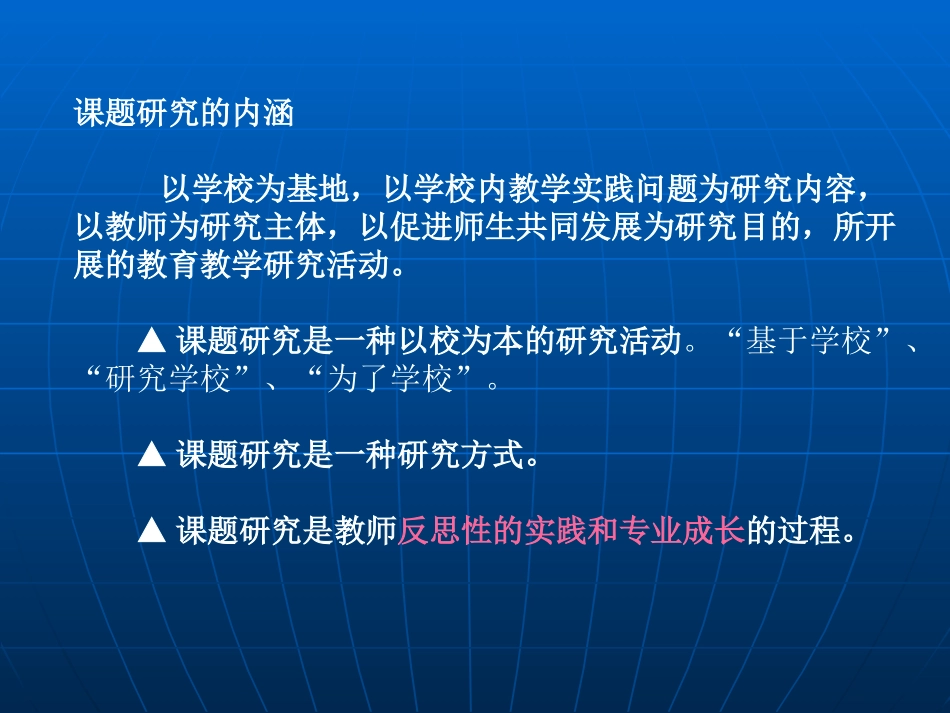 课题研究的内涵

以学校为基地，以学校内教学实践问题为研究内容，以教师为研究主体，以促进师生共同发展为研究目的，所开展的教育教学研究活动。

▲ 课题研究是一种以校为本的研究活动。“基于学校”、“研究学校”、“为了学校”。

▲ 课题研究是一种研究方式。

▲ 课题研究是教师反思性的实践和专业成长的过程。